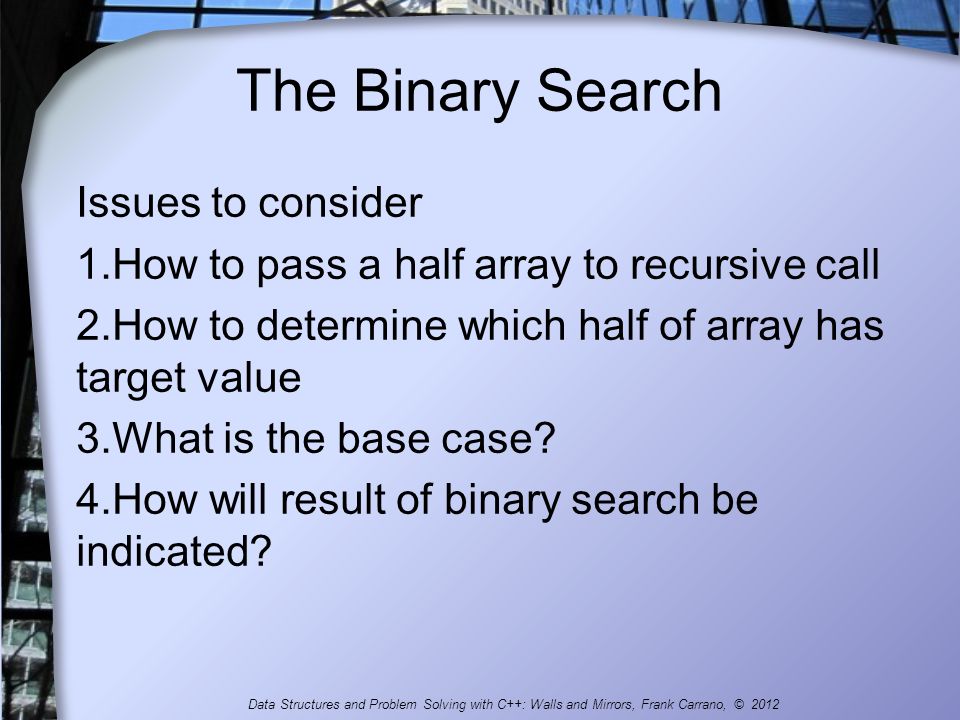 The Binary Search

Issues to consider

1.How to pass a half array to recursive call

2.How to determine which half of array has target value

3.What is the base case?

4.How will result of binary search be indicated?

Data Structures and Problem Solving with C++: Walls and Mirrors, Frank Carrano, © 2012